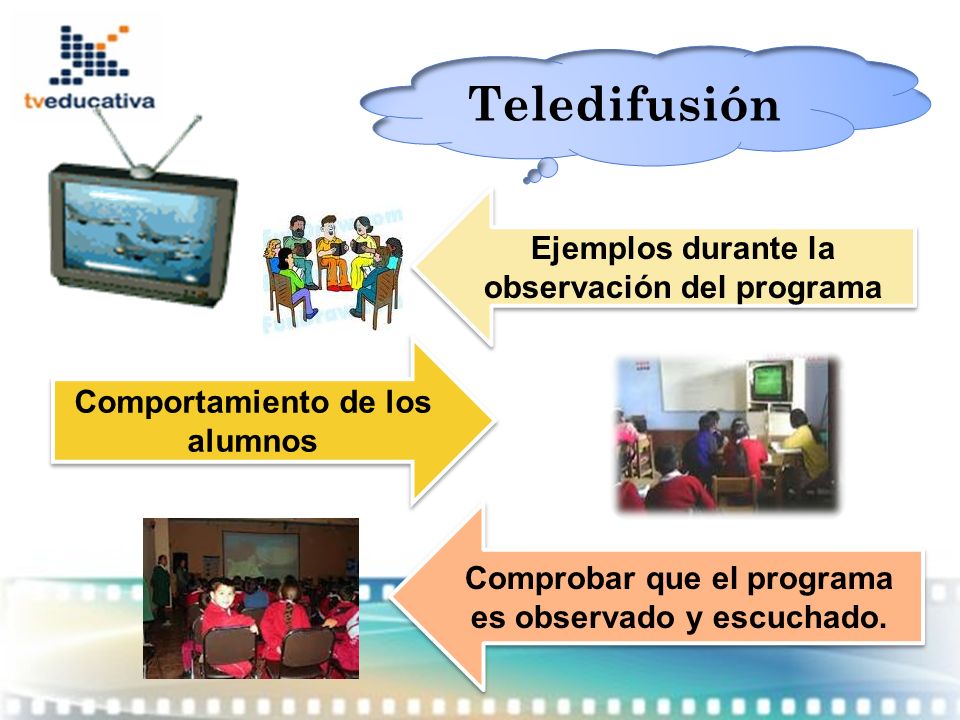 tveducativa

Teledifusión

Ejemplos durante la observación del programa

Comportamiento de los alumnos

Comprobar que el programa es observado y escuchado.